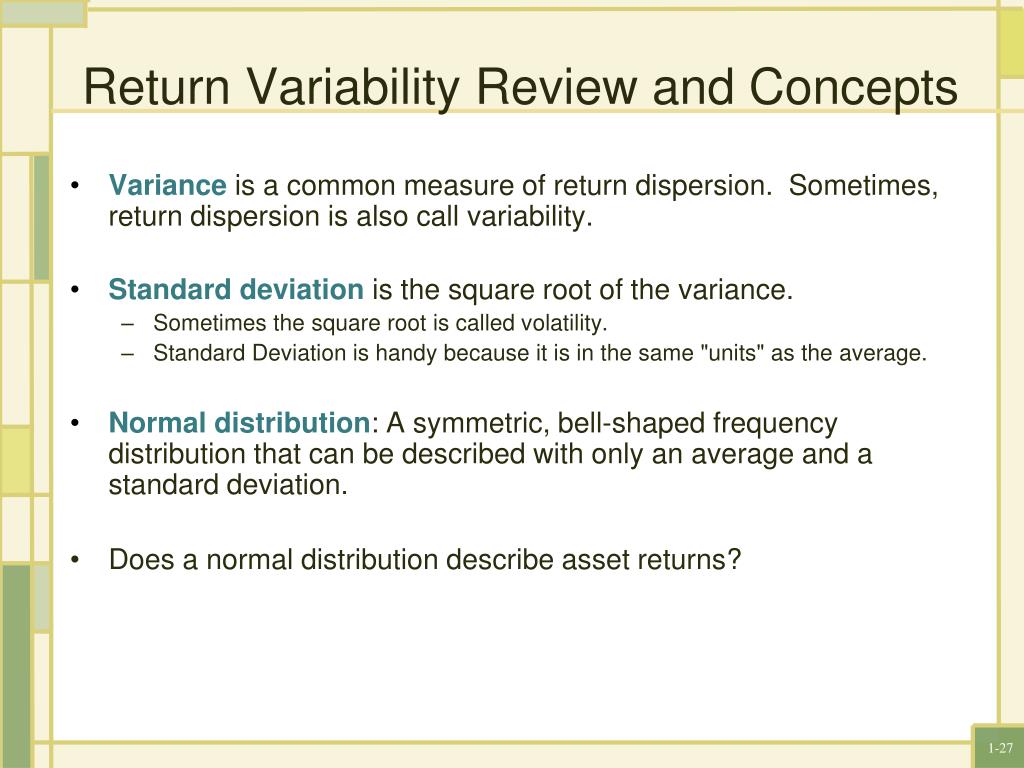 Return Variability Review and Concepts

• Variance is a common measure of return dispersion. Sometimes, return dispersion is also call variability.

• Standard deviation is the square root of the variance.
– Sometimes the square root is called volatility.
– Standard Deviation is handy because it is in the same "units" as the average.

• Normal distribution: A symmetric, bell-shaped frequency distribution that can be described with only an average and a standard deviation.

• Does a normal distribution describe asset returns?

1-27